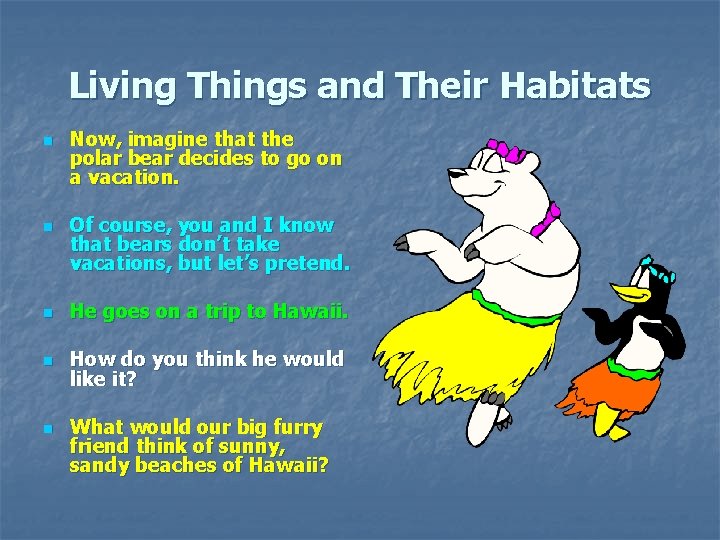 Living Things and Their Habitats

Now, imagine that the polar bear decides to go on a vacation.

Of course, you and I know that bears don't take vacations, but let's pretend.

He goes on a trip to Hawaii.

How do you think he would like it?

What would our big furry friend think of sunny, sandy beaches of Hawaii?